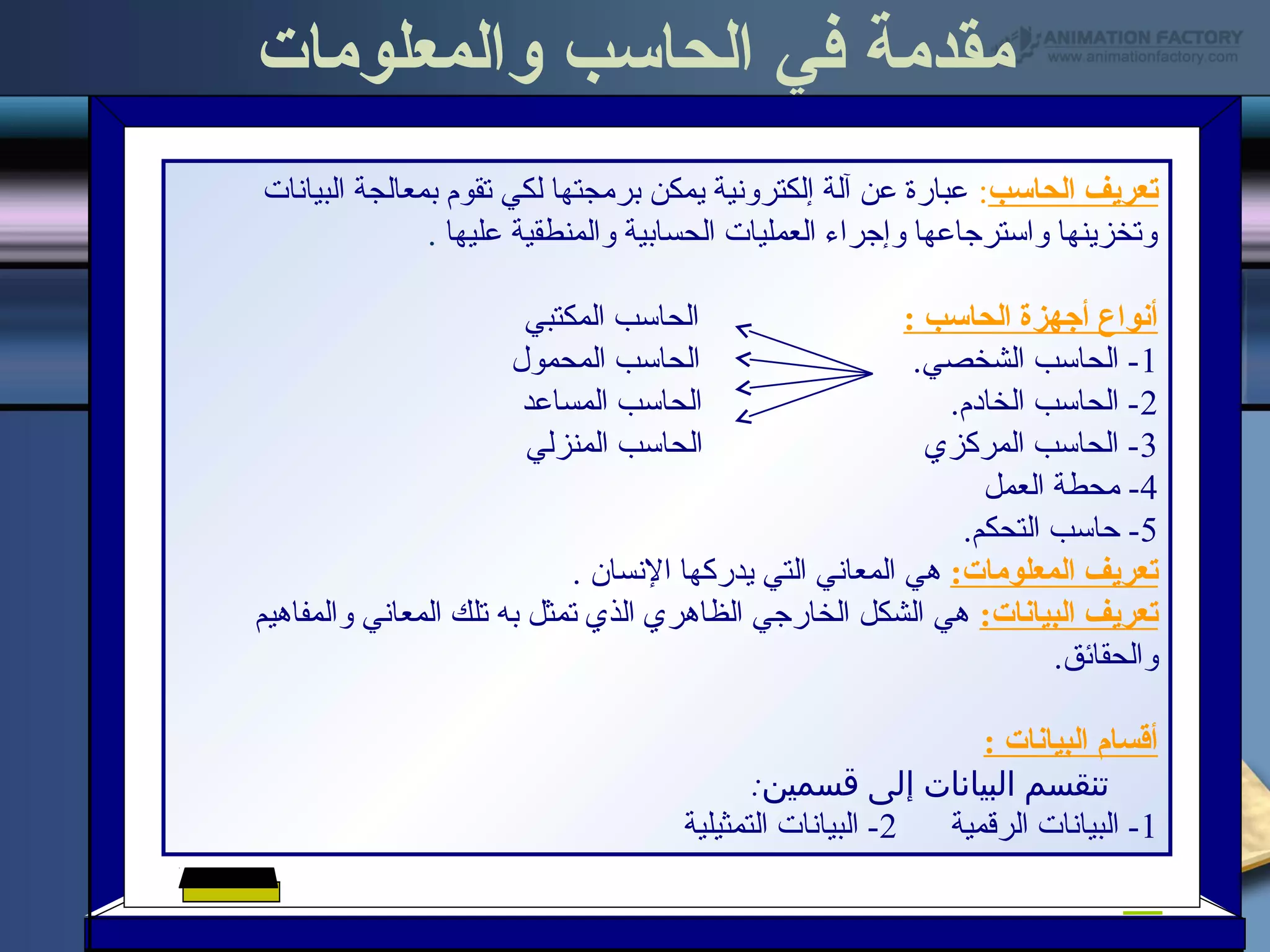 مقدمة في الحاسب والمعلومات

ANIMATION FACTORY
www.animationfactory.com

تعريف الحاسب: عبارة عن آلة إلكترونية يمكن برمجتها لكي تقوم بمعالجة البيانات وتخزينها واسترجاعها وإجراء العمليات الحسابية والمنطقية عليها .

أنواع أجهزة الحاسب :
1- الحاسب الشخصي.
2- الحاسب الخادم.
3- الحاسب المركزي
4- محطة العمل
5- حاسب التحكم.

الحاسب المكتبي
الحاسب المحمول
الحاسب المساعد
الحاسب المنزلي

تعريف المعلومات: هي المعاني التي يدركها الإنسان .
تعريف البيانات: هي الشكل الخارجي الظاهري الذي تمثل به تلك المعاني والمفاهيم والحقائق.

أقسام البيانات :
تنقسم البيانات إلى قسمين:
1- البيانات الرقمية 2- البيانات التمثيلية